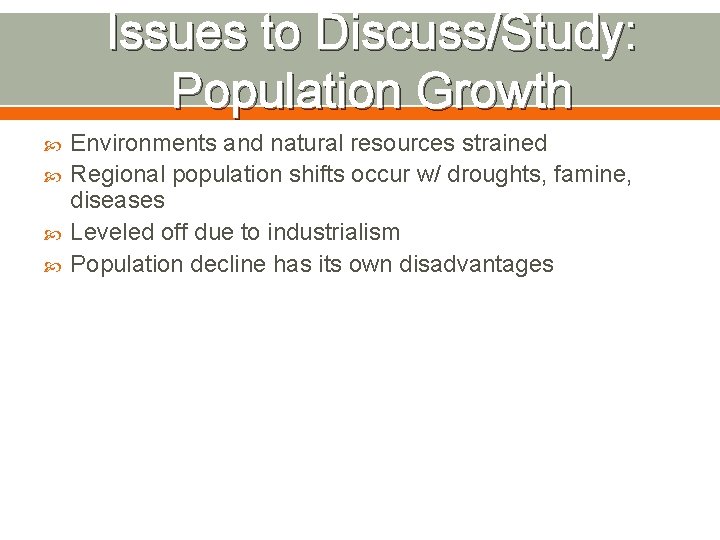 Issues to Discuss/Study: Population Growth

Environments and natural resources strained

Regional population shifts occur w/ droughts, famine, diseases

Leveled off due to industrialism

Population decline has its own disadvantages